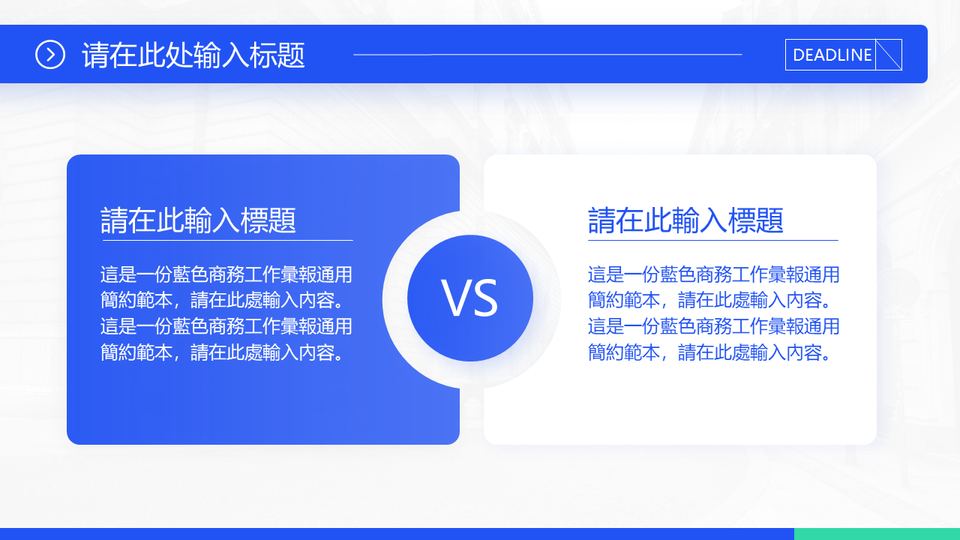 请在此处输入标题

DEADLINE

請在此輸入標題

這是一份藍色商務工作彙報通用簡約範本，請在此處輸入內容。這是一份藍色商務工作彙報通用簡約範本，請在此處輸入內容。

VS

請在此輸入標題

這是一份藍色商務工作彙報通用簡約範本，請在此處輸入內容。這是一份藍色商務工作彙報通用簡約範本，請在此處輸入內容。